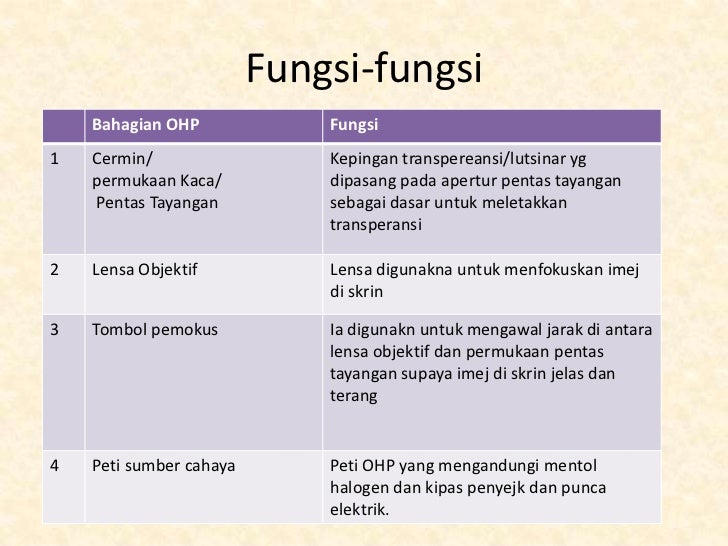 Fungsi-fungsi

| | Bahagian OHP | Fungsi |
|---|---|---|
| 1 | Cermin/ permukaan Kaca/ Pentas Tayangan | Kepingan transpereansi/lutsinar yg dipasang pada apertur pentas tayangan sebagai dasar untuk meletakkan transperansi |
| 2 | Lensa Objektif | Lensa digunakna untuk menfokuskan imej di skrin |
| 3 | Tombol pemokus | Ia digunakn untuk mengawal jarak di antara lensa objektif dan permukaan pentas tayangan supaya imej di skrin jelas dan terang |
| 4 | Peti sumber cahaya | Peti OHP yang mengandungi mentol halogen dan kipas penyejk dan punca elektrik. |